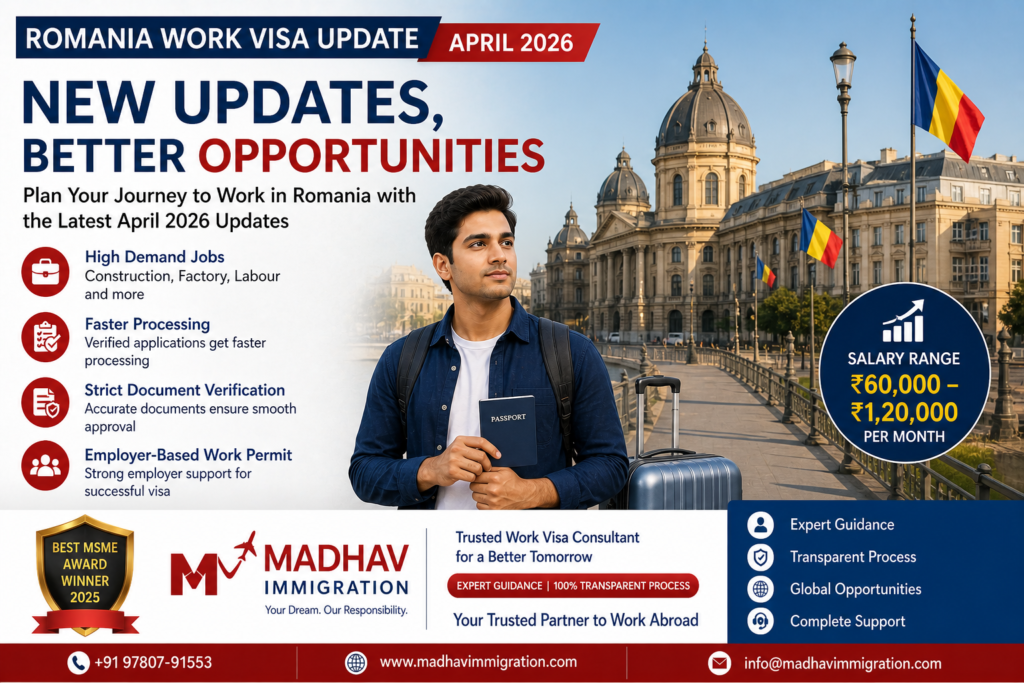 ROMANIA WORK VISA UPDATE APRIL 2026

NEW UPDATES, BETTER OPPORTUNITIES

Plan Your Journey to Work in Romania with the Latest April 2026 Updates

High Demand Jobs
Construction, Factory, Labour and more

Faster Processing
Verified applications get faster processing

Strict Document Verification
Accurate documents ensure smooth approval

Employer-Based Work Permit
Strong employer support for successful visa

PASSPORT

SALARY RANGE
₹60,000 – ₹1,20,000
PER MONTH

BEST MSME AWARD WINNER 2025

MADHAV IMMIGRATION
Your Dream. Our Responsibility.

Trusted Work Visa Consultant for a Better Tomorrow

EXPERT GUIDANCE | 100% TRANSPARENT PROCESS

Your Trusted Partner to Work Abroad

Expert Guidance
Transparent Process
Global Opportunities
Complete Support

+91 97807-91553
www.madhavimmigration.com
info@madhavimmigration.com